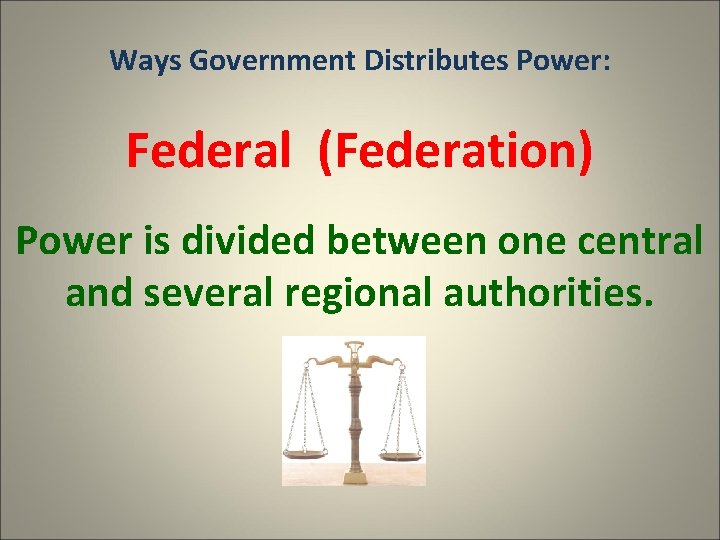 Ways Government Distributes Power:

Federal (Federation)

Power is divided between one central and several regional authorities.